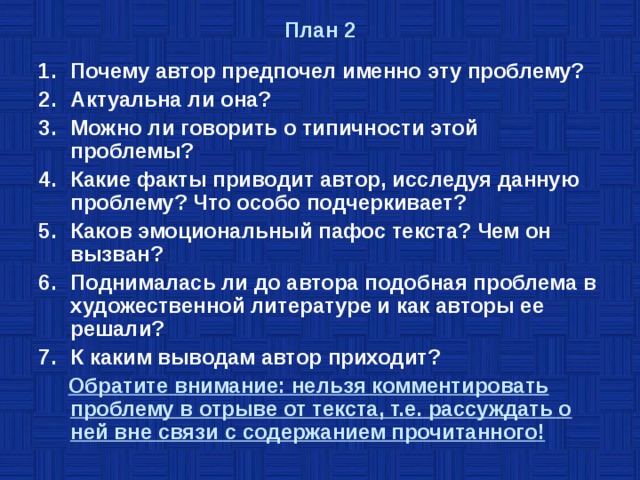 План 2

1. Почему автор предпочел именно эту проблему?
2. Актуальна ли она?
3. Можно ли говорить о типичности этой проблемы?
4. Какие факты приводит автор, исследуя данную проблему? Что особо подчеркивает?
5. Каков эмоциональный пафос текста? Чем он вызван?
6. Поднималась ли до автора подобная проблема в художественной литературе и как авторы ее решали?
7. К каким выводам автор приходит?

Обратите внимание: нельзя комментировать проблему в отрыве от текста, т.е. рассуждать о ней вне связи с содержанием прочитанного!